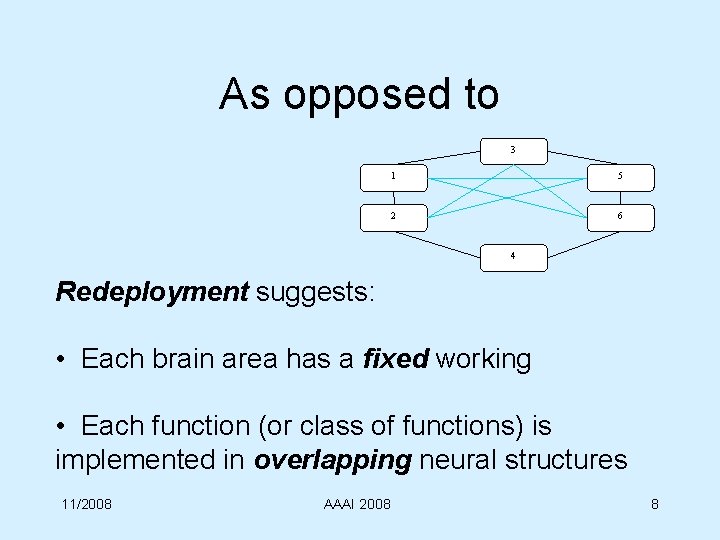 As opposed to

3

1

5

2

6

4

Redeployment suggests:

• Each brain area has a fixed working

• Each function (or class of functions) is implemented in overlapping neural structures

11/2008

AAAI 2008

8